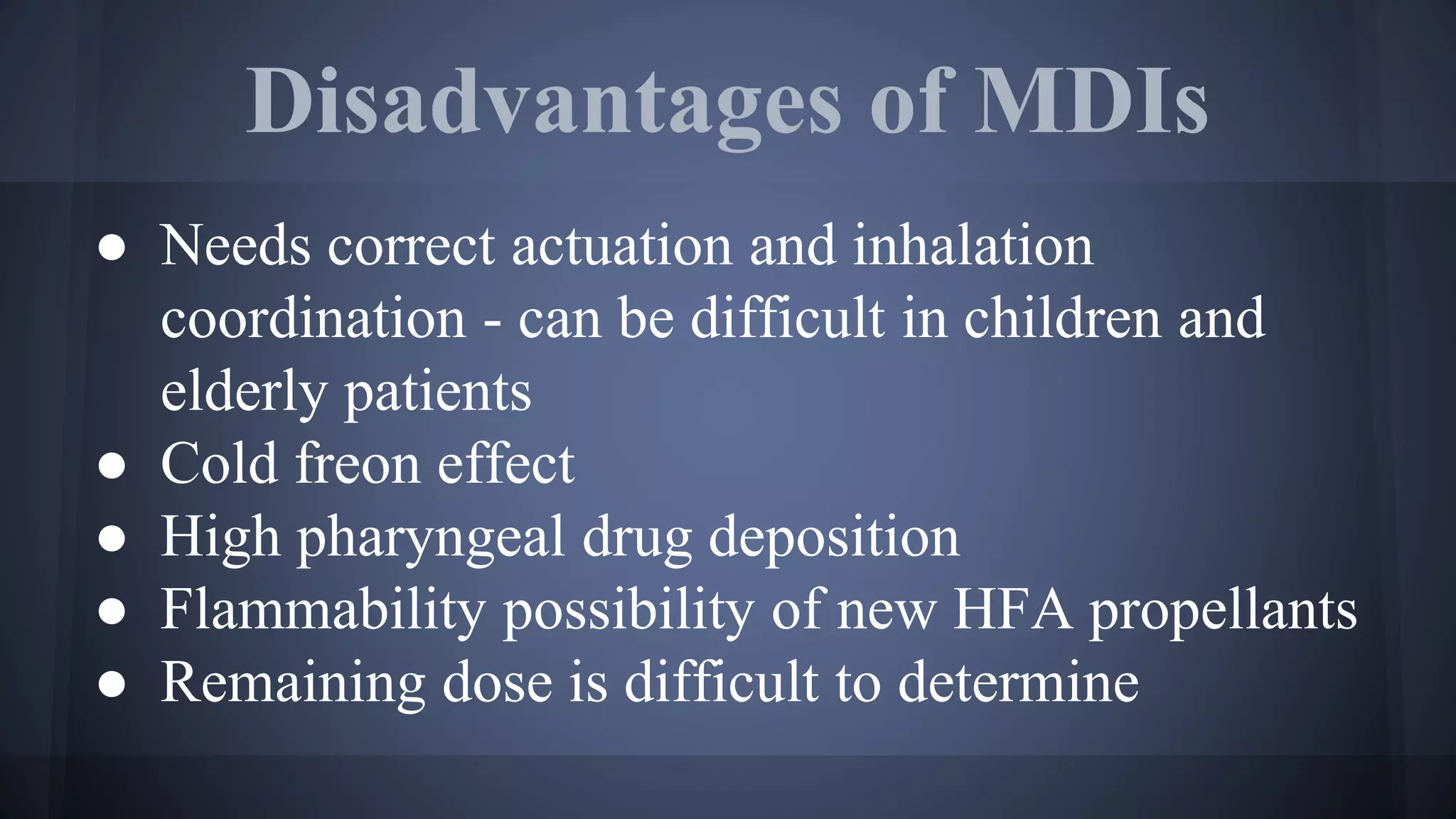 Disadvantages of MDIs

● Needs correct actuation and inhalation coordination - can be difficult in children and elderly patients
● Cold freon effect
● High pharyngeal drug deposition
● Flammability possibility of new HFA propellants
● Remaining dose is difficult to determine